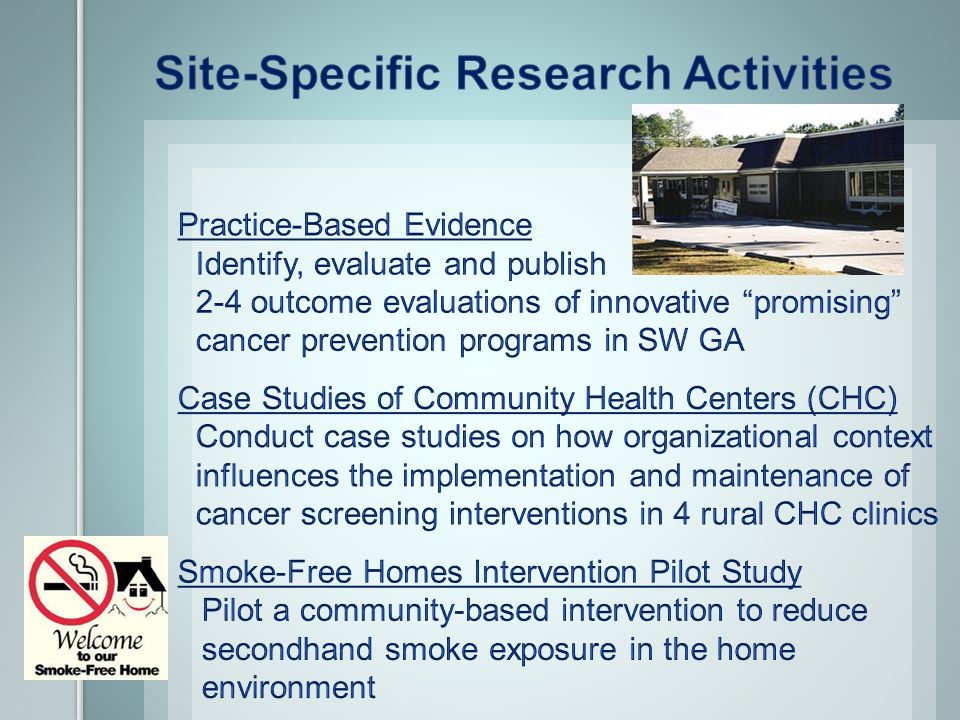 Site-Specific Research Activities

Practice-Based Evidence
Identify, evaluate and publish 2-4 outcome evaluations of innovative “promising” cancer prevention programs in SW GA

Case Studies of Community Health Centers (CHC)
Conduct case studies on how organizational context influences the implementation and maintenance of cancer screening interventions in 4 rural CHC clinics

Smoke-Free Homes Intervention Pilot Study
Pilot a community-based intervention to reduce secondhand smoke exposure in the home environment

Welcome to our Smoke-Free Home